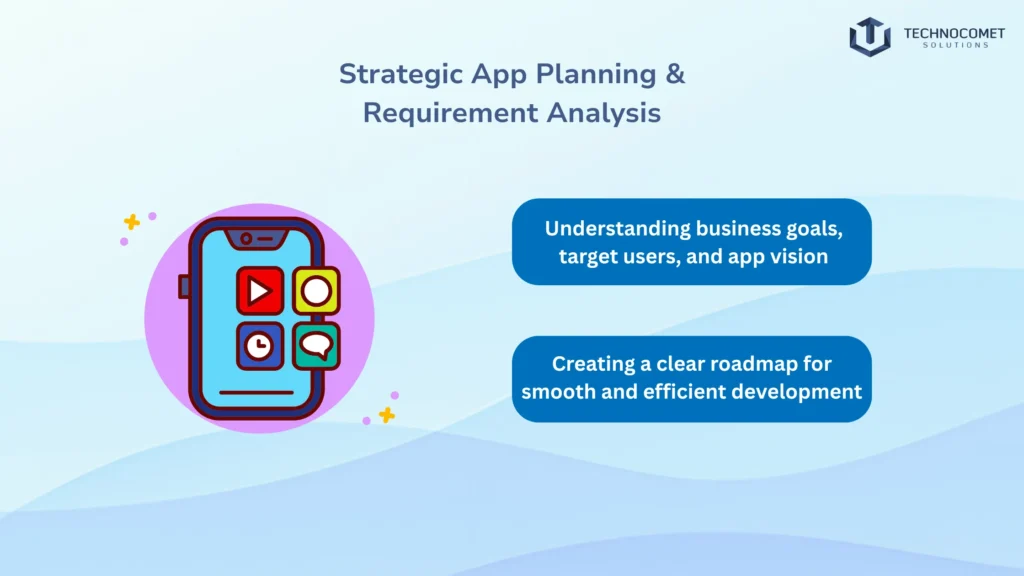 TECHNOCOMET
SOLUTIONS

Strategic App Planning & Requirement Analysis

Understanding business goals, target users, and app vision

Creating a clear roadmap for smooth and efficient development